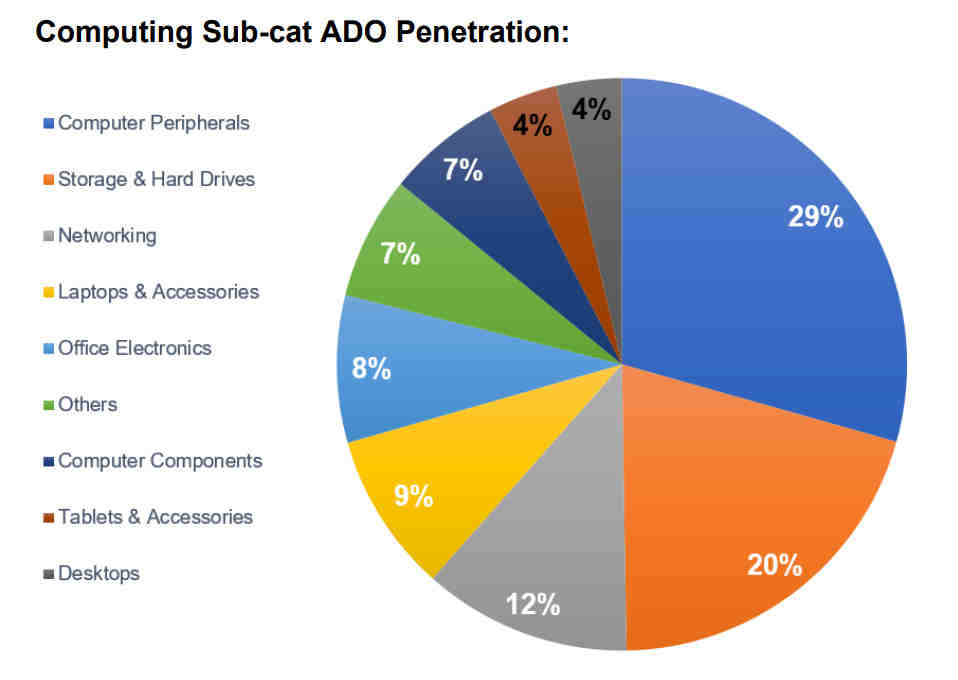 Computing Sub-cat ADO Penetration:

Computer Peripherals
Storage & Hard Drives
Networking
Laptops & Accessories
Office Electronics
Others
Computer Components
Tablets & Accessories
Desktops

29%
20%
12%
9%
8%
7%
7%
4%
4%